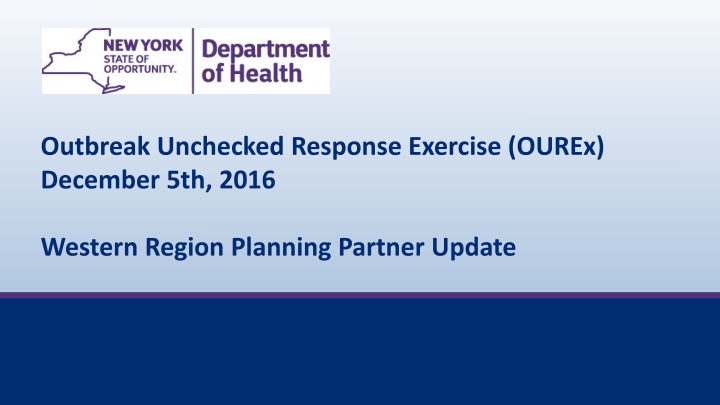 NEW YORK STATE OF OPPORTUNITY. Department of Health

Outbreak Unchecked Response Exercise (OUREx)
December 5th, 2016

Western Region Planning Partner Update